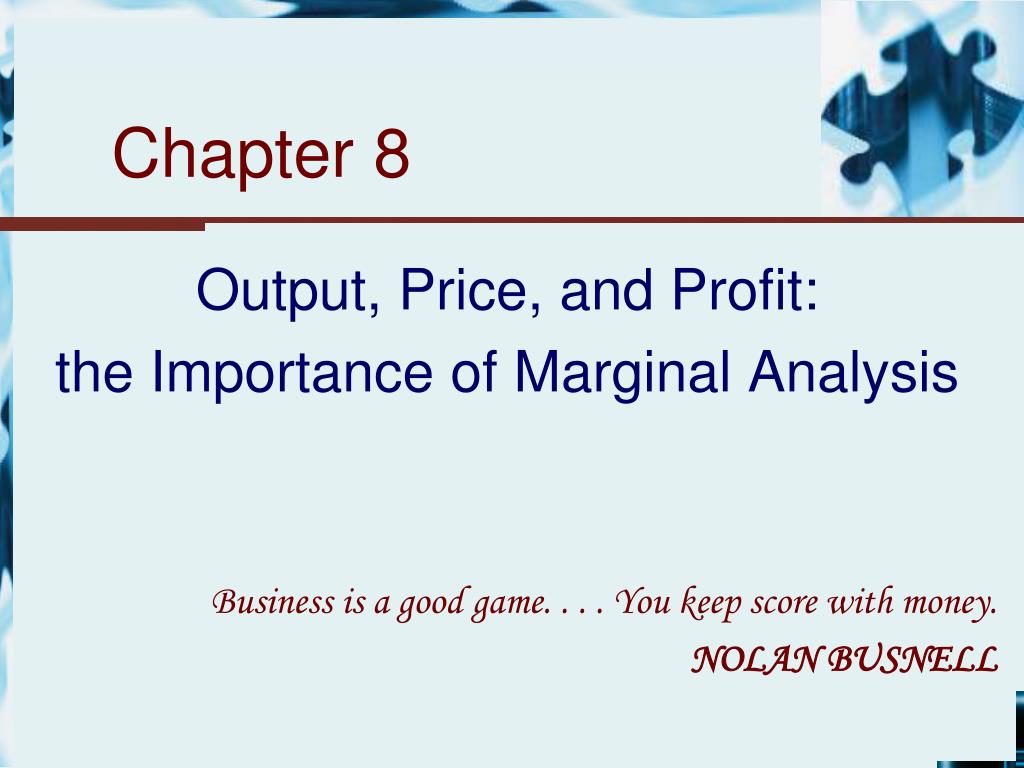 Chapter 8

Output, Price, and Profit:
the Importance of Marginal Analysis

Business is a good game. . . . You keep score with money.
NOLAN BUSNELL